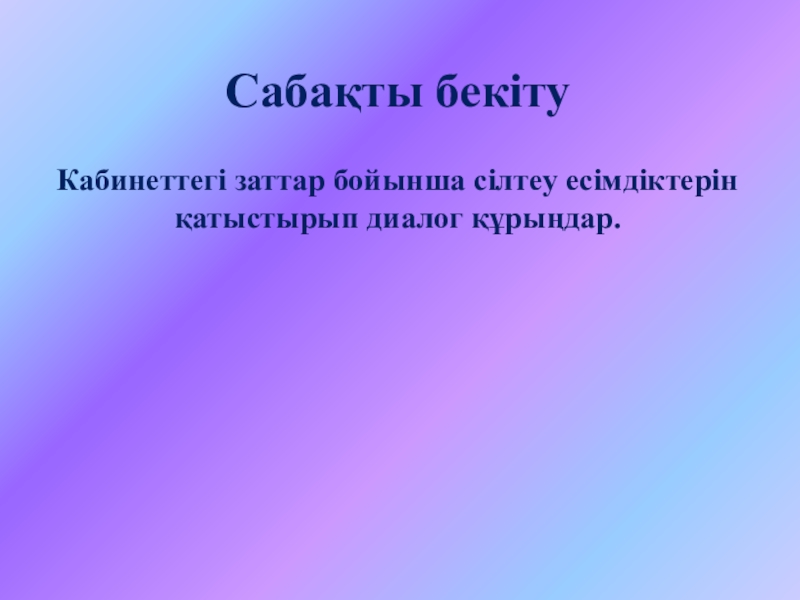 Сабақты бекіту

Кабинеттегі заттар бойынша сілтеу есімдіктерін қатыстырып диалог құрыңдар.